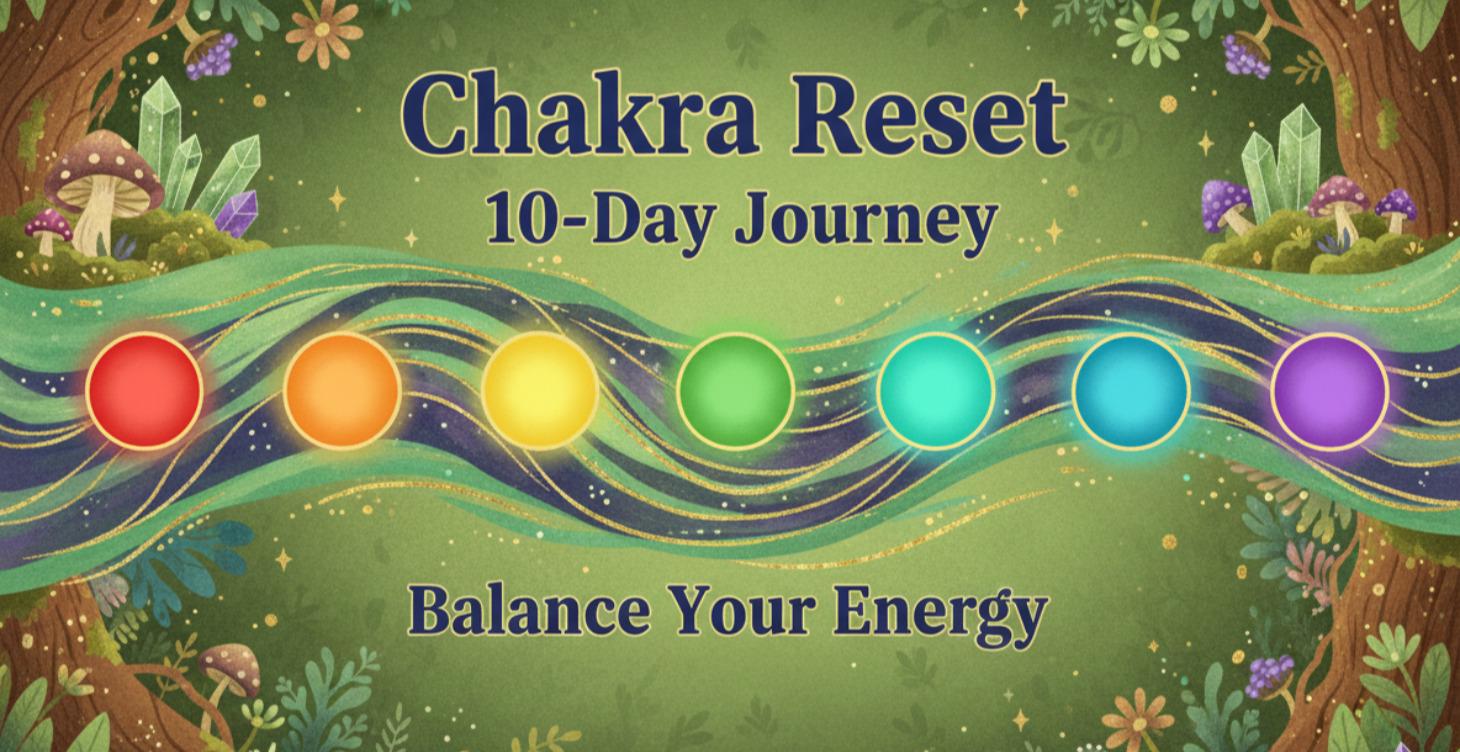 Chakra Reset
10-Day Journey

Balance Your Energy